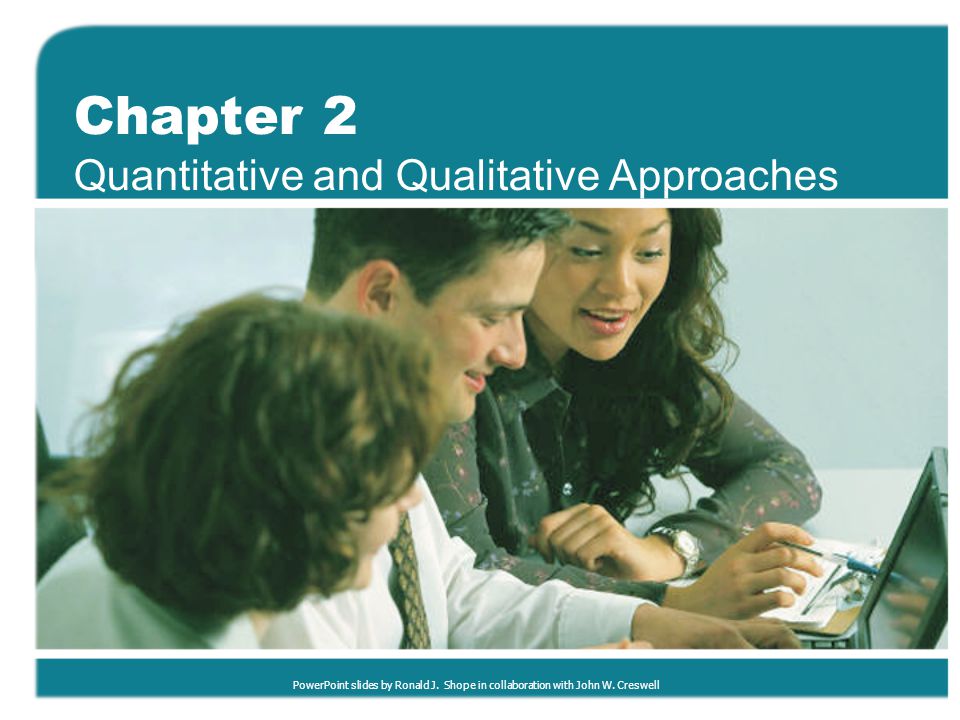 Chapter 2
Quantitative and Qualitative Approaches

PowerPoint slides by Ronald J. Shope in collaboration with John W. Creswell